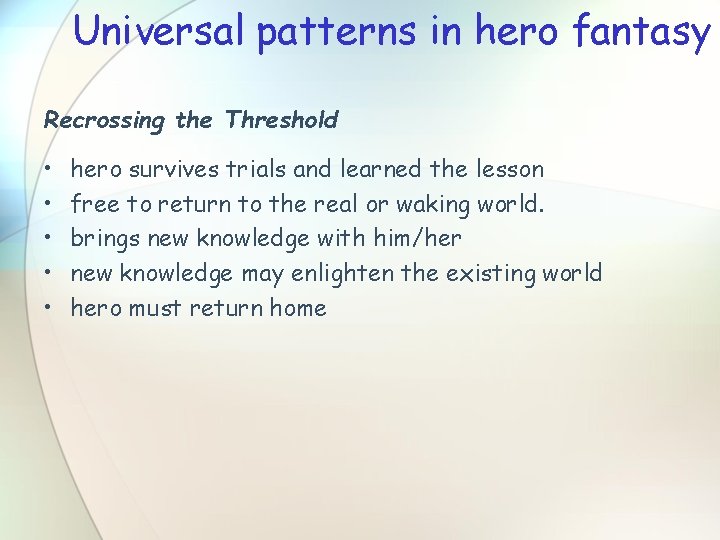 Universal patterns in hero fantasy

Recrossing the Threshold

• hero survives trials and learned the lesson
• free to return to the real or waking world.
• brings new knowledge with him/her
• new knowledge may enlighten the existing world
• hero must return home